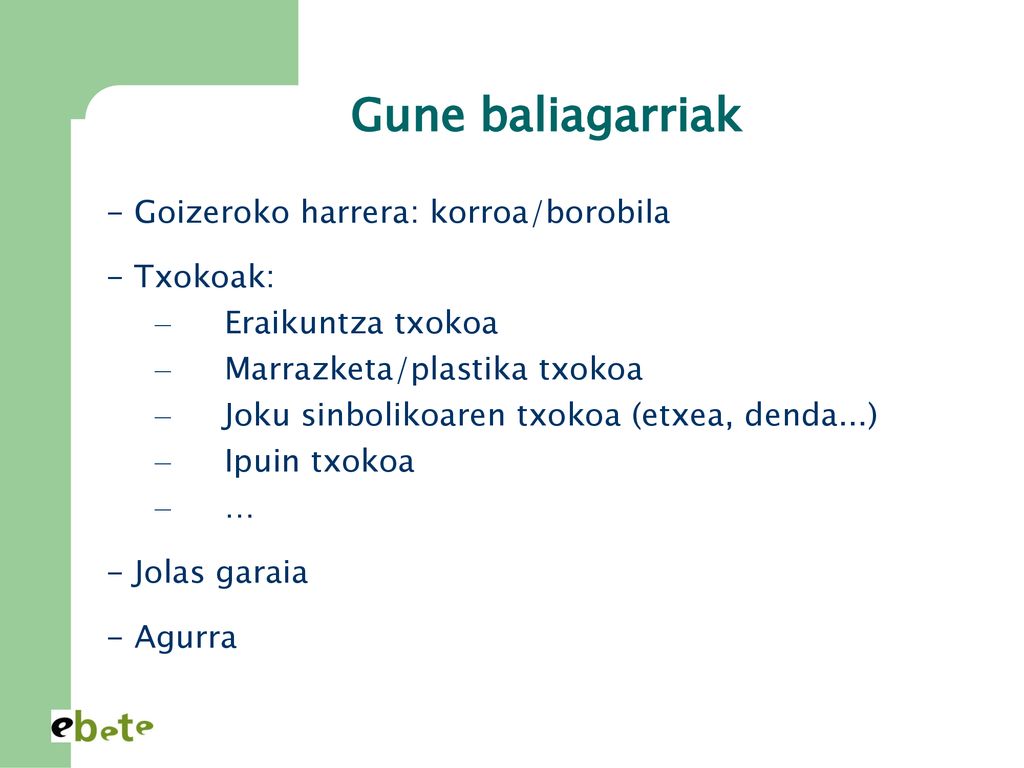 Gune baliagarriak

- Goizeroko harrera: korroa/borobila

- Txokoak:
– Eraikuntza txokoa
– Marrazketa/plastika txokoa
– Joku sinbolikoaren txokoa (etxea, denda...)
– Ipuin txokoa
– …

- Jolas garaia

- Agurra

ebete